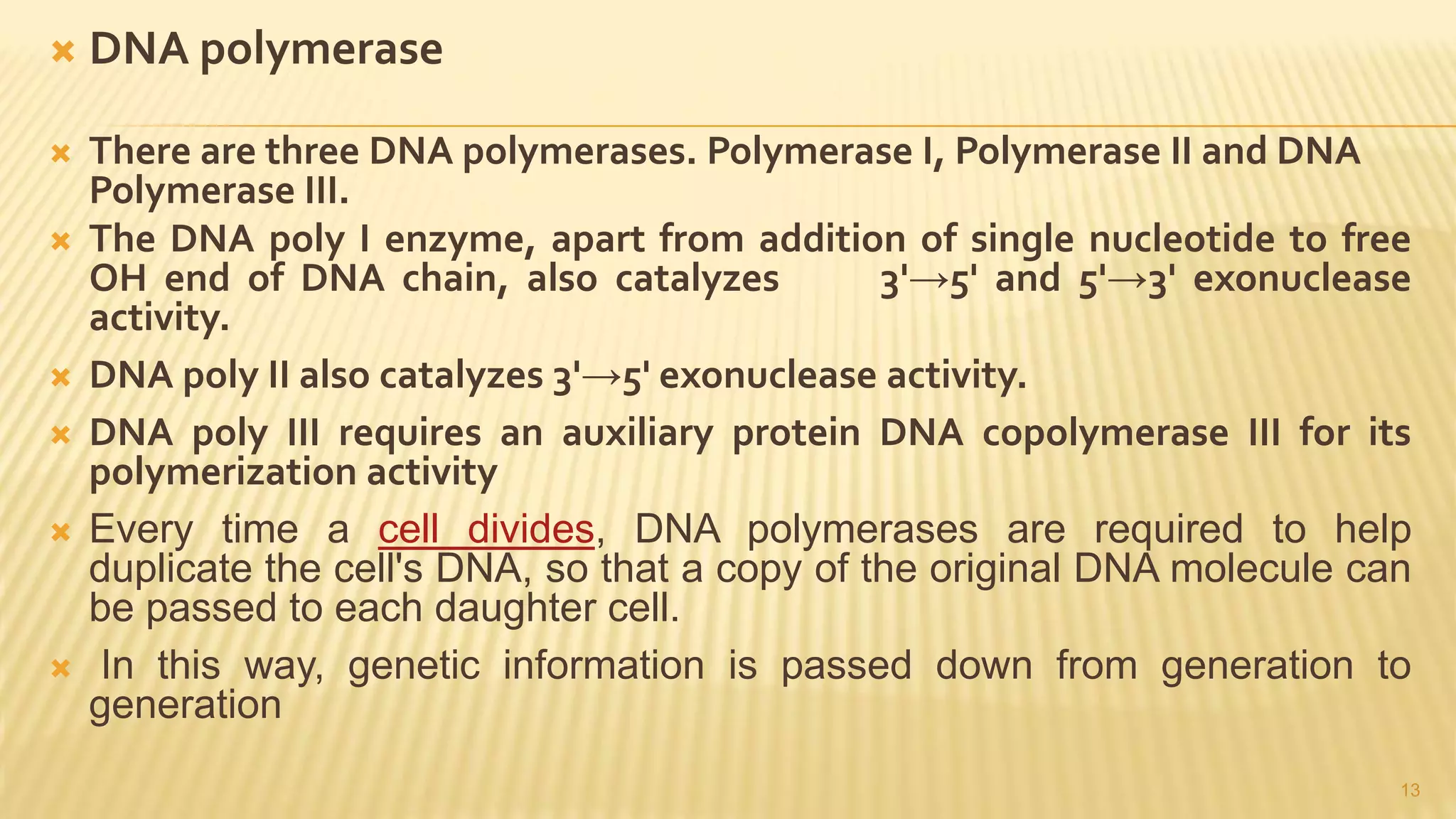 DNA polymerase

There are three DNA polymerases. Polymerase I, Polymerase II and DNA Polymerase III.

The DNA poly I enzyme, apart from addition of single nucleotide to free OH end of DNA chain, also catalyzes 3'→5' and 5'→3' exonuclease activity.

DNA poly II also catalyzes 3'→5' exonuclease activity.

DNA poly III requires an auxiliary protein DNA copolymerase III for its polymerization activity

Every time a cell divides, DNA polymerases are required to help duplicate the cell's DNA, so that a copy of the original DNA molecule can be passed to each daughter cell.

In this way, genetic information is passed down from generation to generation

13